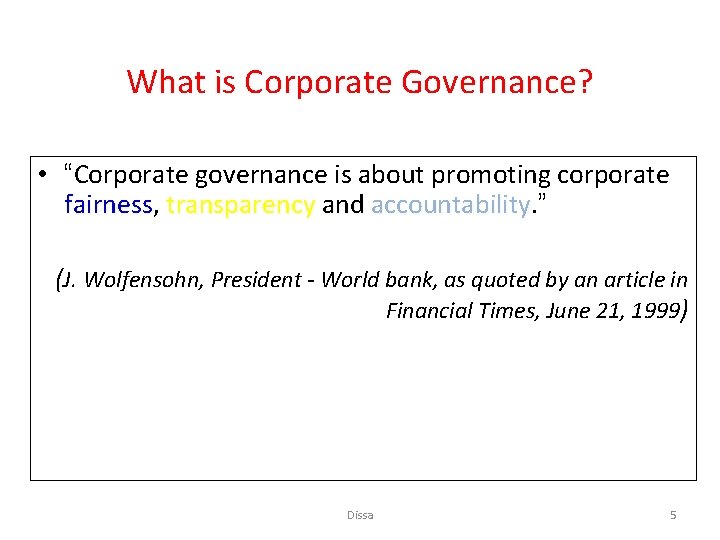 What is Corporate Governance?

• "Corporate governance is about promoting corporate fairness, transparency and accountability."

(J. Wolfensohn, President - World bank, as quoted by an article in Financial Times, June 21, 1999)

Dissa

5